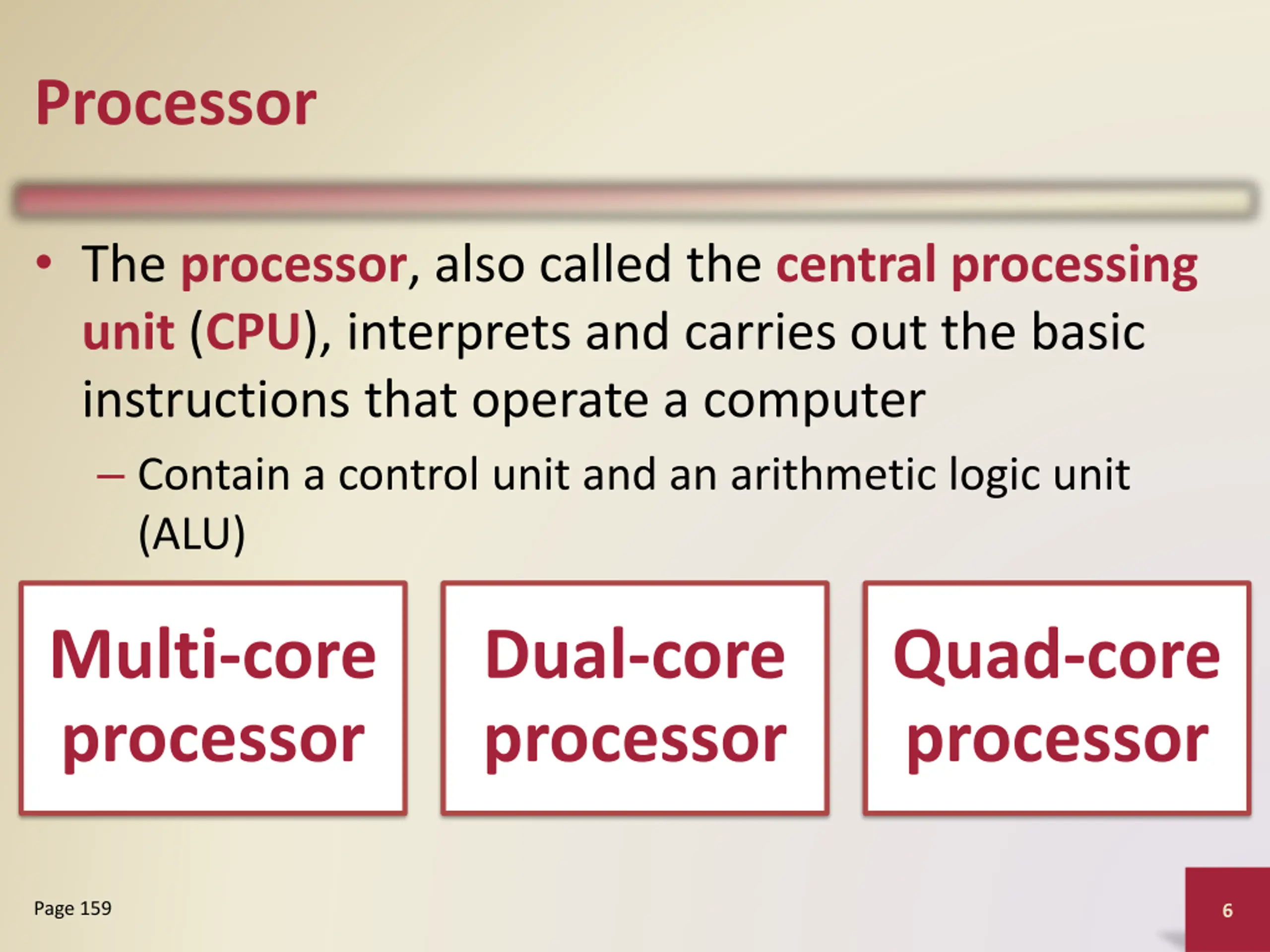 Processor

• The processor, also called the central processing unit (CPU), interprets and carries out the basic instructions that operate a computer

– Contain a control unit and an arithmetic logic unit (ALU)

Multi-core processor

Dual-core processor

Quad-core processor

Page 159

6